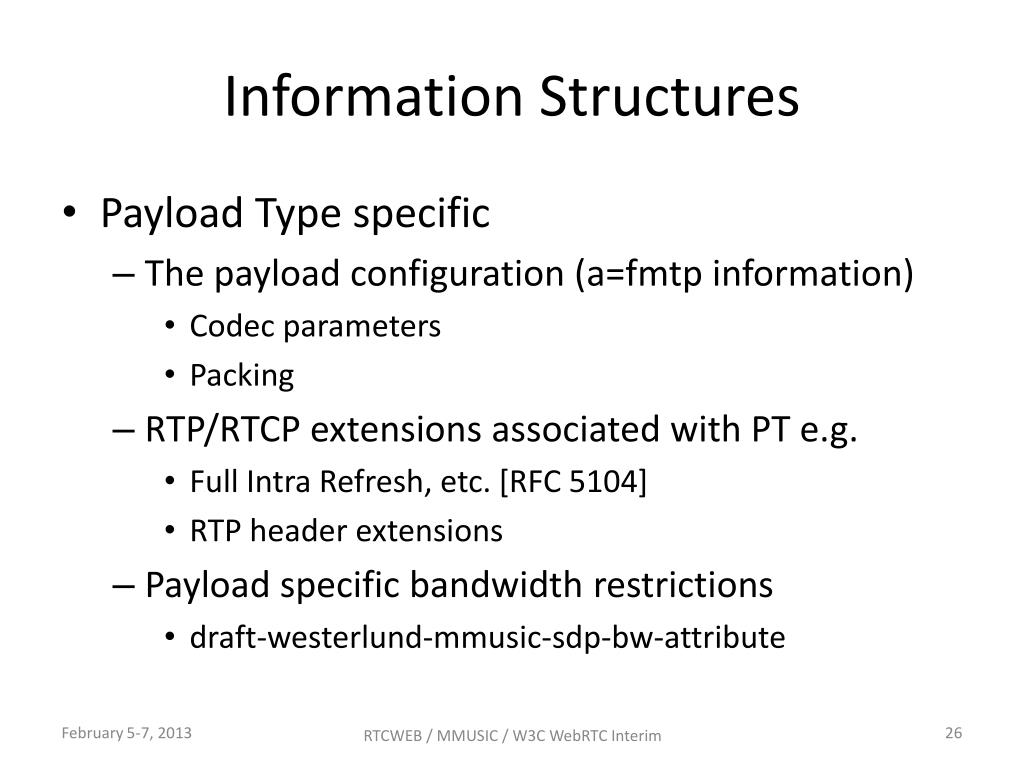 Information Structures

• Payload Type specific
– The payload configuration (a=fmtp information)
• Codec parameters
• Packing
– RTP/RTCP extensions associated with PT e.g.
• Full Intra Refresh, etc. [RFC 5104]
• RTP header extensions
– Payload specific bandwidth restrictions
• draft-westerlund-mmusic-sdp-bw-attribute

February 5-7, 2013
RTCWEB / MMUSIC / W3C WebRTC Interim
26